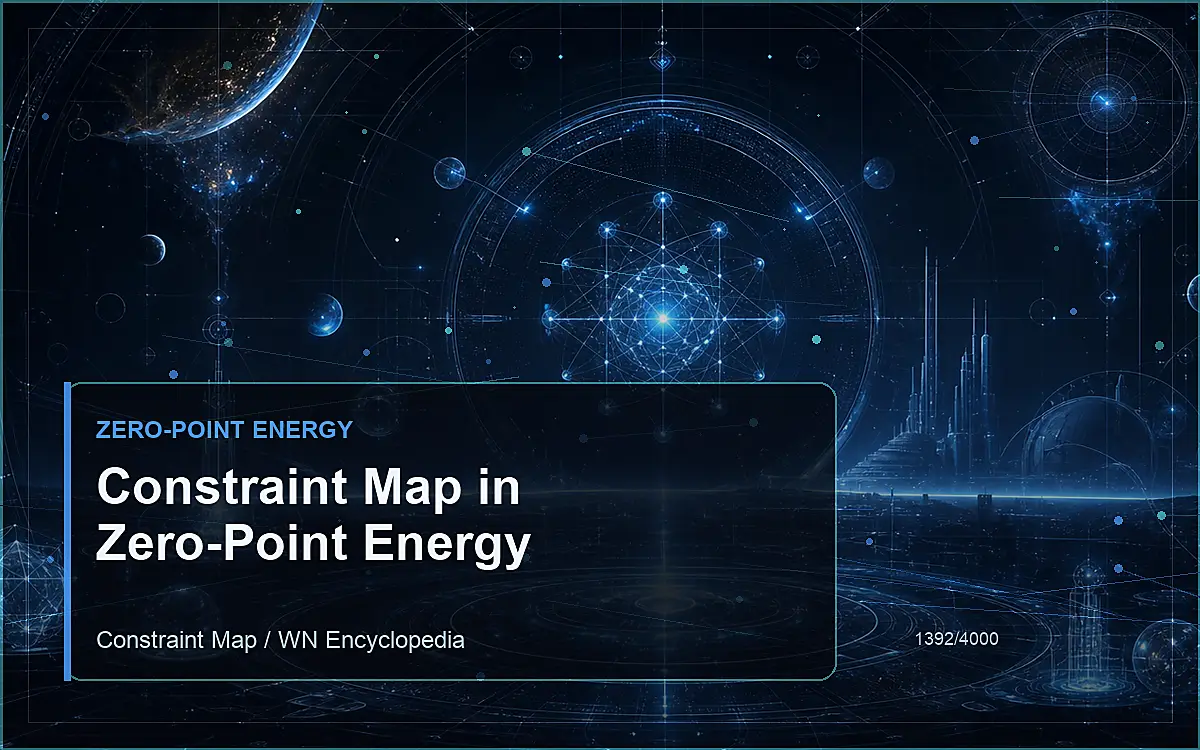 ZERO-POINT ENERGY

Constraint Map in Zero-Point Energy

Constraint Map / WN Encyclopedia

1392/4000